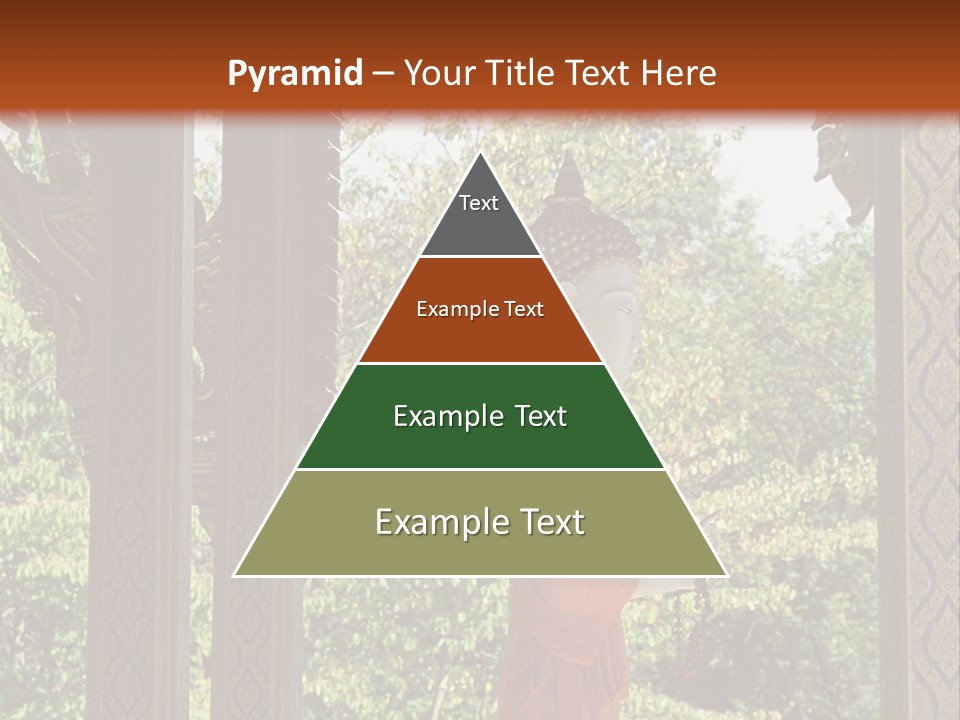 Pyramid – Your Title Text Here

Text

Example Text

Example Text

Example Text